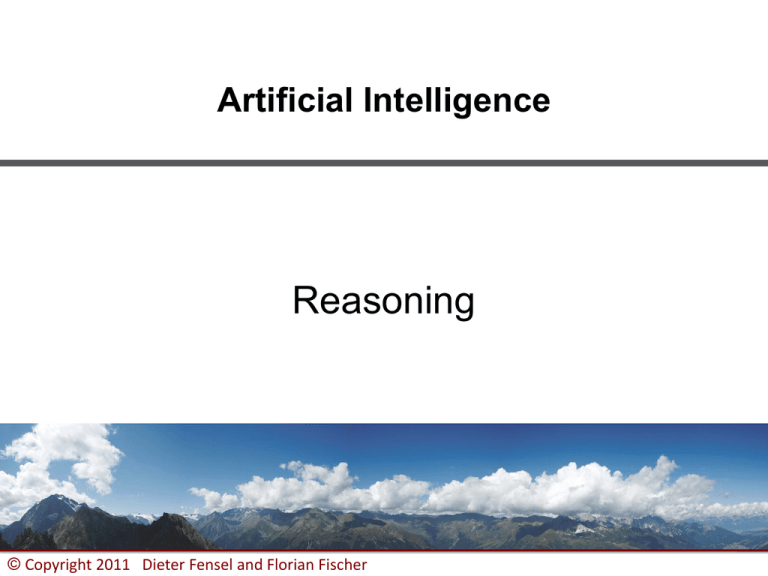 Artificial Intelligence

Reasoning

© Copyright 2011 Dieter Fensel and Florian Fischer